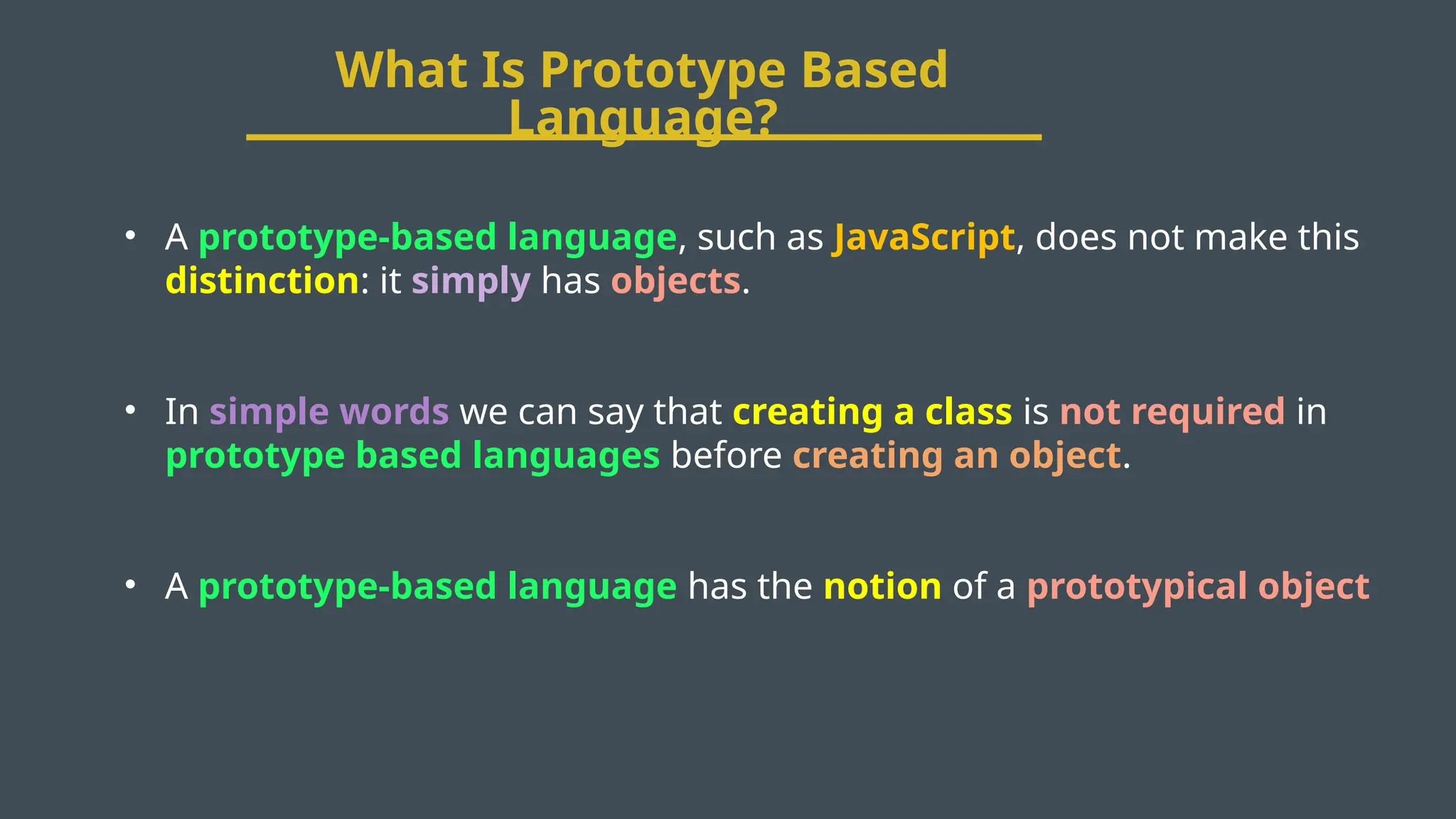 What Is Prototype Based Language?

• A prototype-based language, such as JavaScript, does not make this distinction: it simply has objects.

• In simple words we can say that creating a class is not required in prototype based languages before creating an object.

• A prototype-based language has the notion of a prototypical object